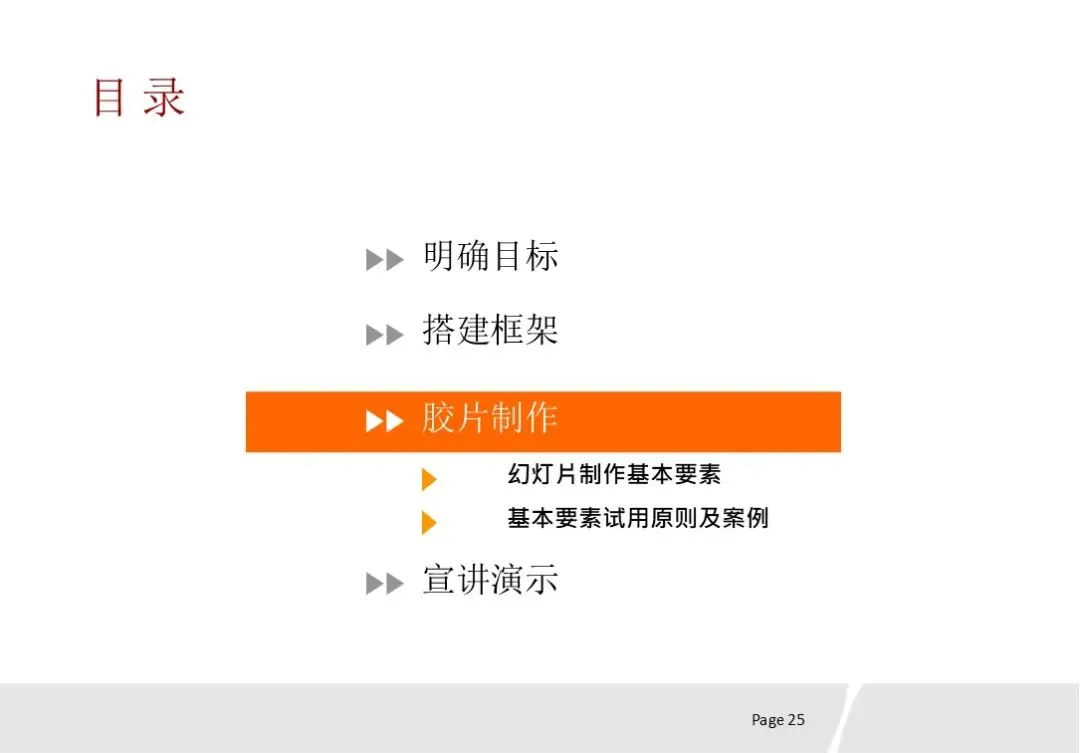 目 录

明确目标

搭建框架

胶片制作

幻灯片制作基本要素

基本要素试用原则及案例

宣讲演示

Page 25